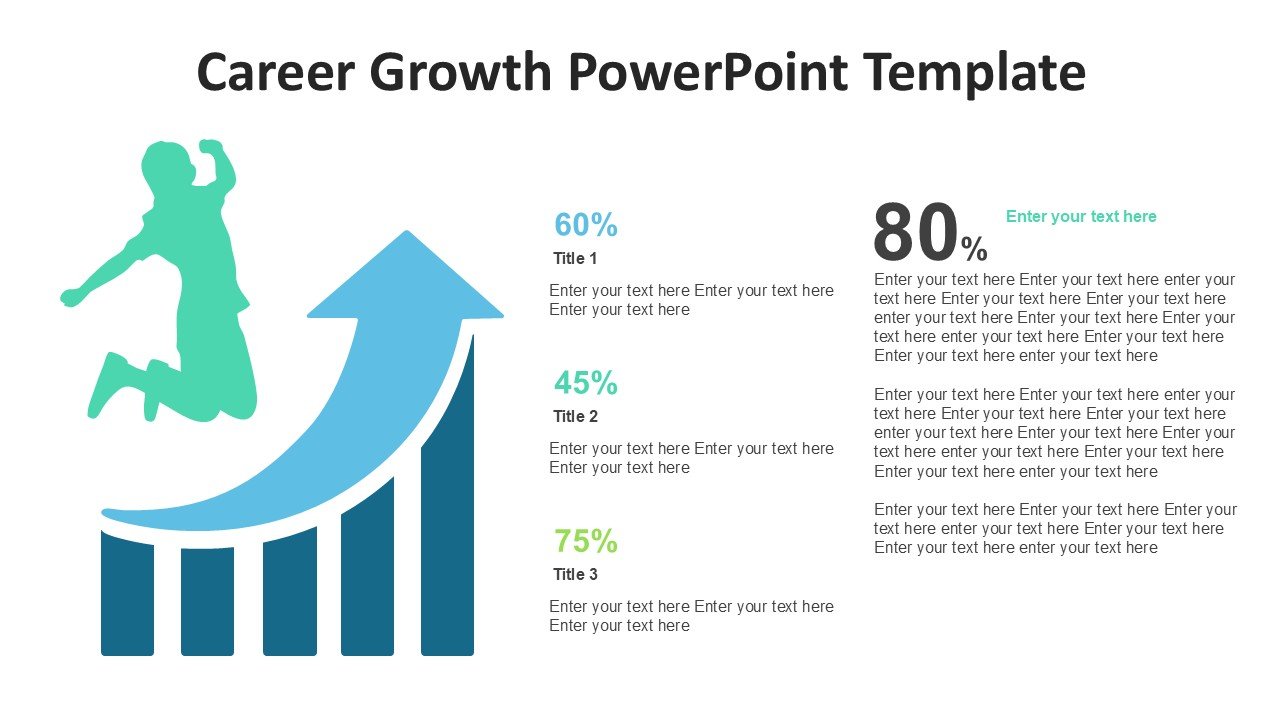 Career Growth PowerPoint Template

60%
Title 1
Enter your text here Enter your text here Enter your text here

45%
Title 2
Enter your text here Enter your text here Enter your text here

75%
Title 3
Enter your text here Enter your text here Enter your text here

80%
Enter your text here

Enter your text here Enter your text here enter your text here Enter your text here Enter your text here enter your text here Enter your text here Enter your text here enter your text here Enter your text here Enter your text here enter your text here

Enter your text here Enter your text here enter your text here Enter your text here Enter your text here enter your text here Enter your text here Enter your text here enter your text here Enter your text here Enter your text here enter your text here

Enter your text here Enter your text here Enter your text here enter your text here Enter your text here Enter your text here enter your text here